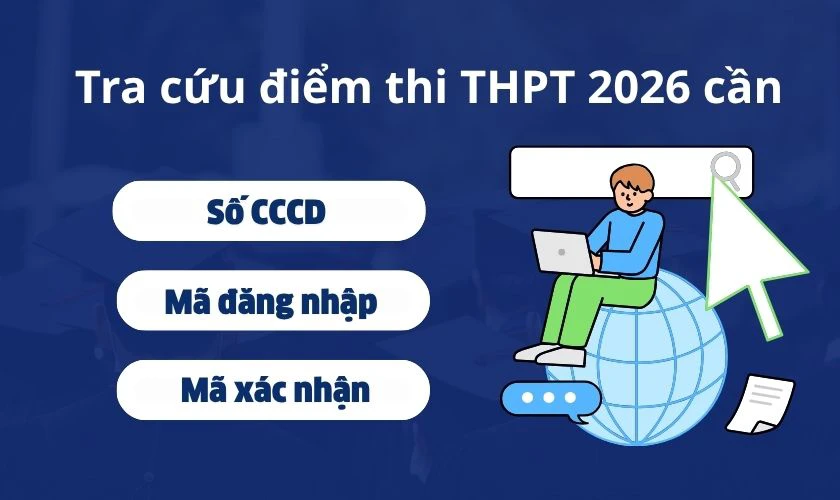 Tra cứu điểm thi THPT 2026 cần

Số CCCD

Mã đăng nhập

Mã xác nhận